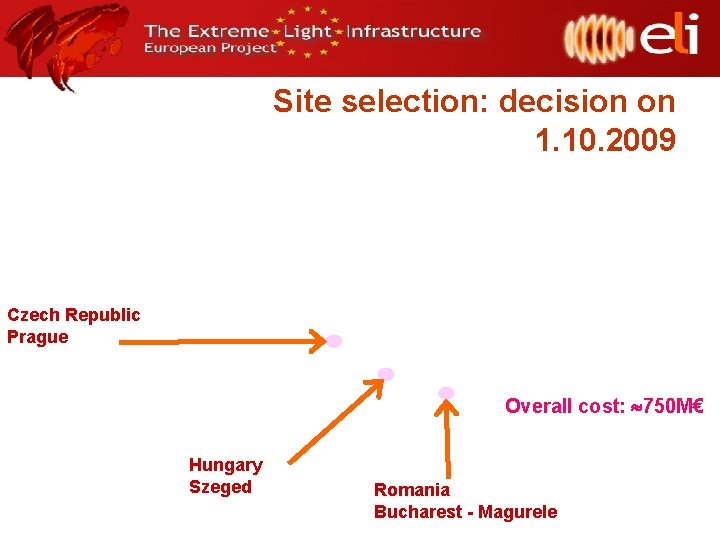 The Extreme Light Infrastructure
European Project

eli

Site selection: decision on 1.10.2009

Czech Republic
Prague

Hungary
Szeged

Romania
Bucharest - Magurele

Overall cost: ≈750M€